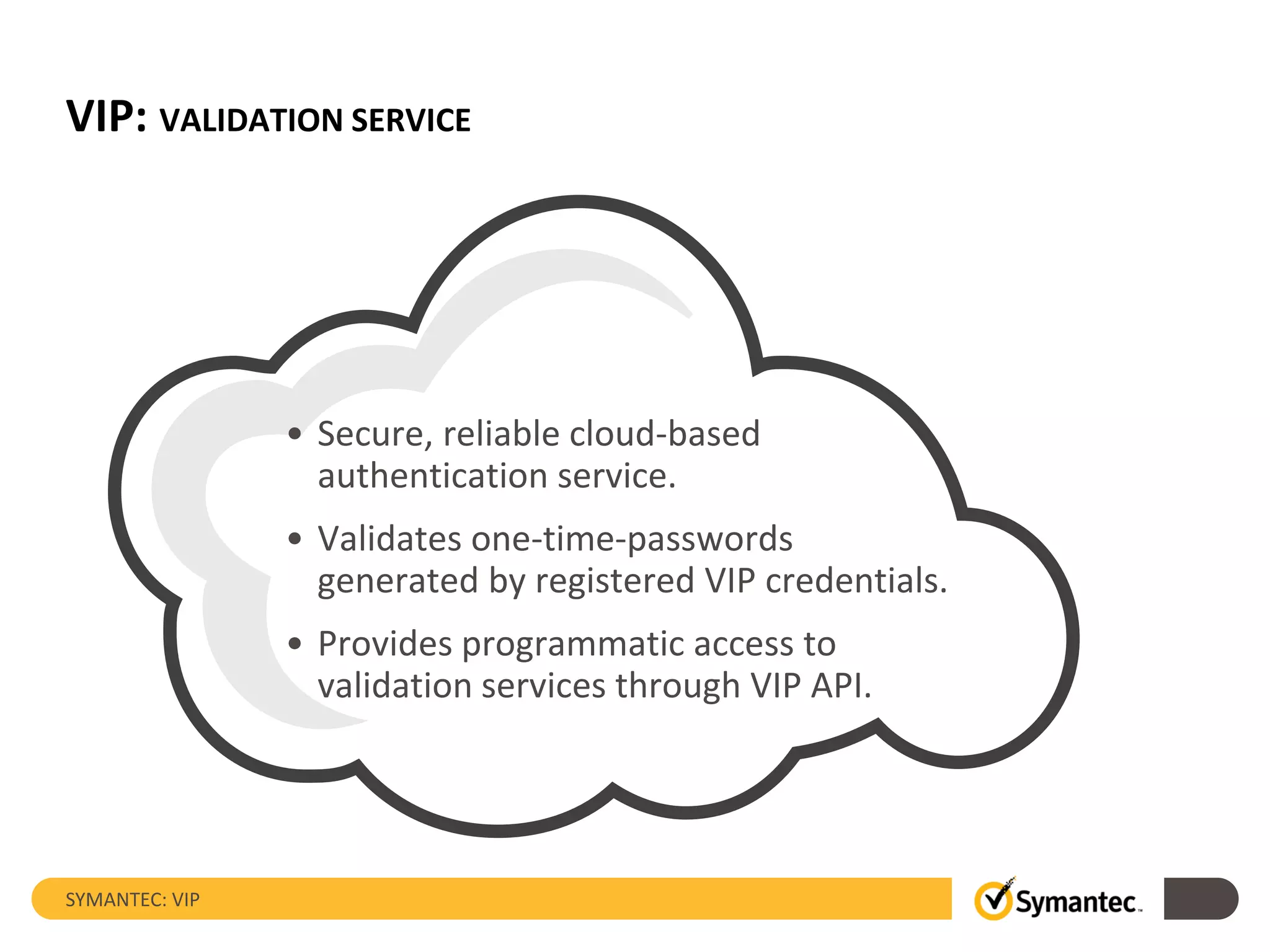 VIP: VALIDATION SERVICE

• Secure, reliable cloud-based authentication service.

• Validates one-time-passwords generated by registered VIP credentials.

• Provides programmatic access to validation services through VIP API.

SYMANTEC: VIP

Symantec.